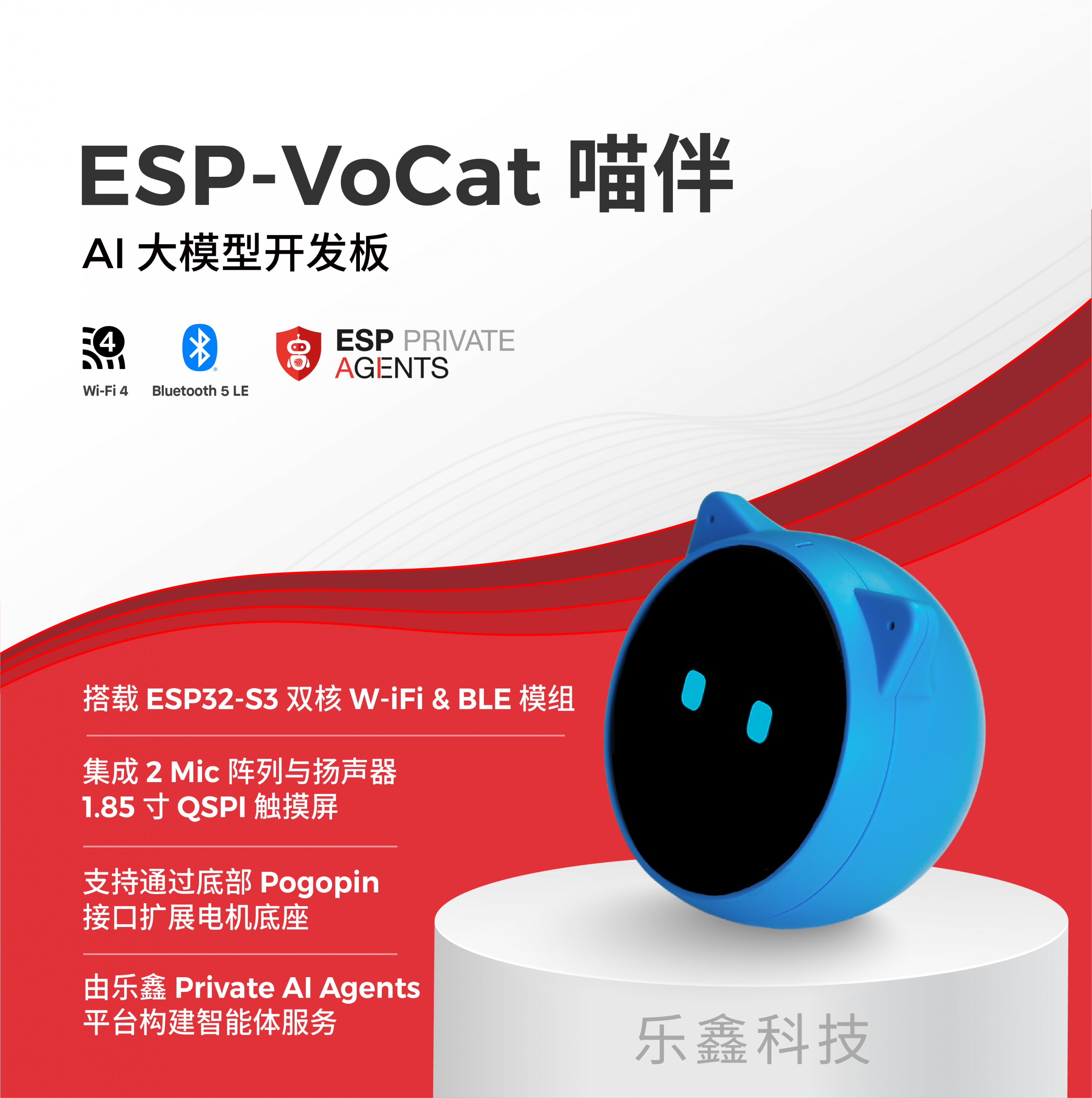 ESP-VoCat 喵伴

AI 大模型开发板

4
Wi-Fi 4

Bluetooth 5 LE

ESP PRIVATE AGENTS

搭载 ESP32-S3 双核 W-iFi & BLE 模组

集成 2 Mic 阵列与扬声器
1.85 寸 QSPI 触摸屏

支持通过底部 Pogopin
接口扩展电机底座

由乐鑫 Private AI Agents
平台构建智能体服务

乐鑫科技